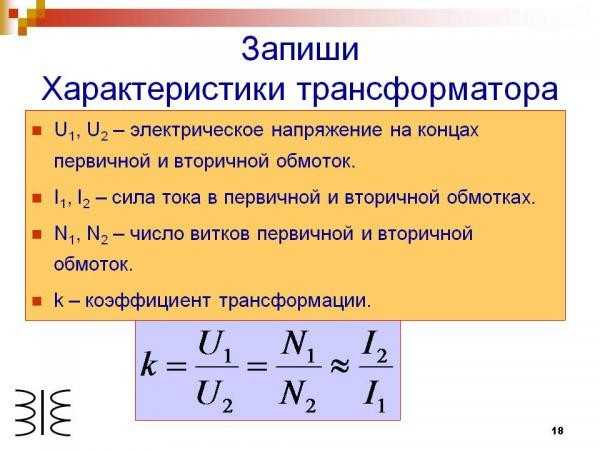 Запиши
Характеристики трансформатора

- $U_1$, $U_2$ – электрическое напряжение на концах первичной и вторичной обмоток.
- $I_1$, $I_2$ – сила тока в первичной и вторичной обмотках.
- $N_1$, $N_2$ – число витков первичной и вторичной обмоток.
- k – коэффициент трансформации.

$k = \frac{U_1}{U_2} = \frac{N_1}{N_2} \approx \frac{I_2}{I_1}$

18